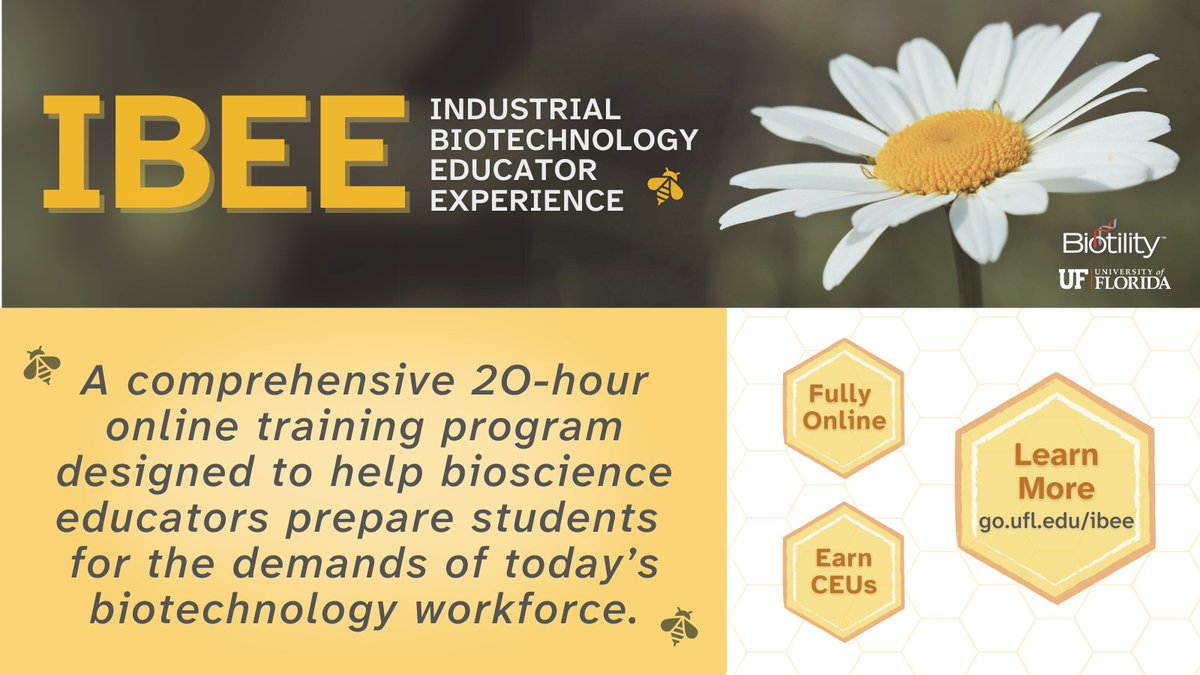 IBEE

INDUSTRIAL BIOTECHNOLOGY EDUCATOR EXPERIENCE

Biotility™

UF UNIVERSITY of FLORIDA

A comprehensive 20-hour online training program designed to help bioscience educators prepare students for the demands of today's biotechnology workforce.

Fully Online

Earn CEUs

Learn More
go.ufl.edu/ibee